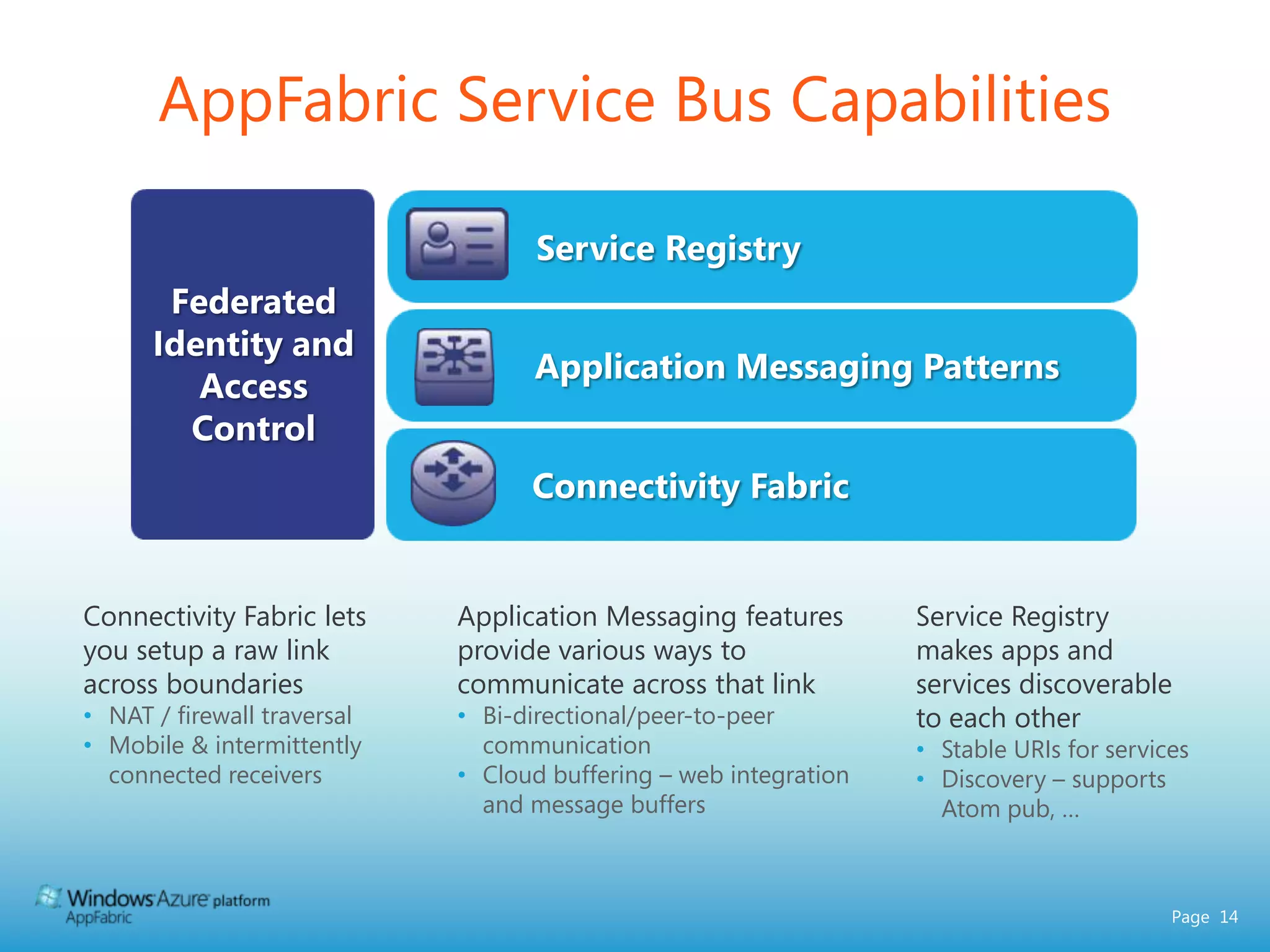 AppFabric Service Bus Capabilities

Federated Identity and Access Control

Service Registry

Application Messaging Patterns

Connectivity Fabric

Connectivity Fabric lets you setup a raw link across boundaries
• NAT / firewall traversal
• Mobile & intermittently connected receivers

Application Messaging features provide various ways to communicate across that link
• Bi-directional/peer-to-peer communication
• Cloud buffering – web integration and message buffers

Service Registry makes apps and services discoverable to each other
• Stable URIs for services
• Discovery – supports Atom pub, …

Windows Azure platform
AppFabric

Page 14